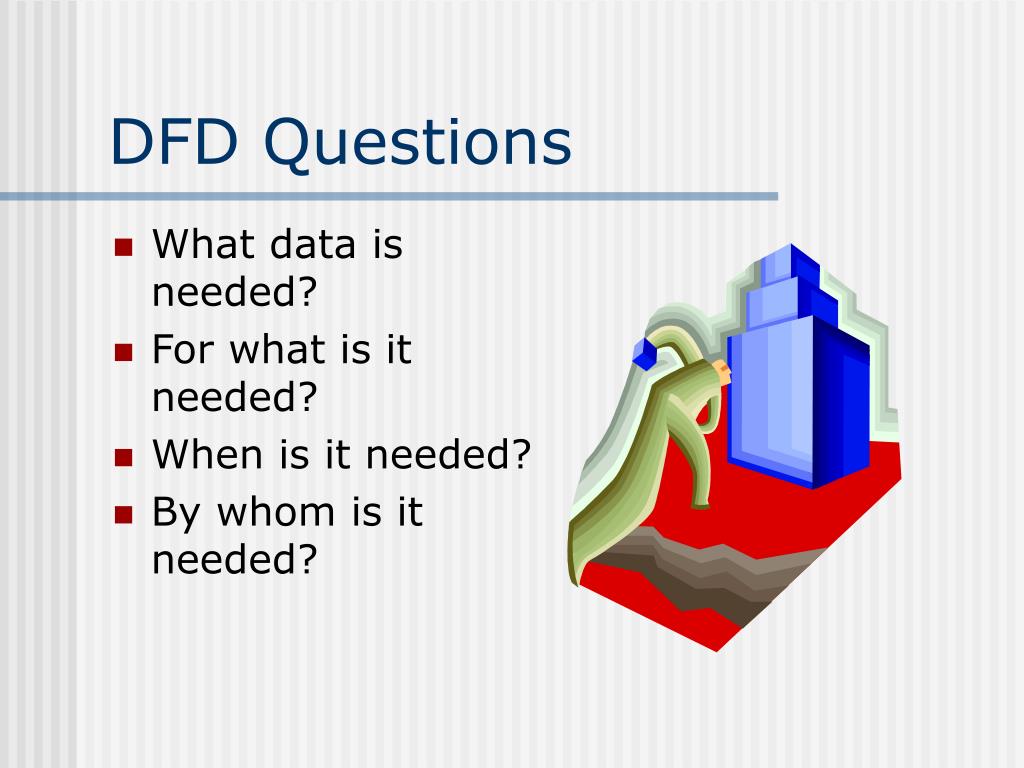 DFD Questions

- What data is needed?
- For what is it needed?
- When is it needed?
- By whom is it needed?